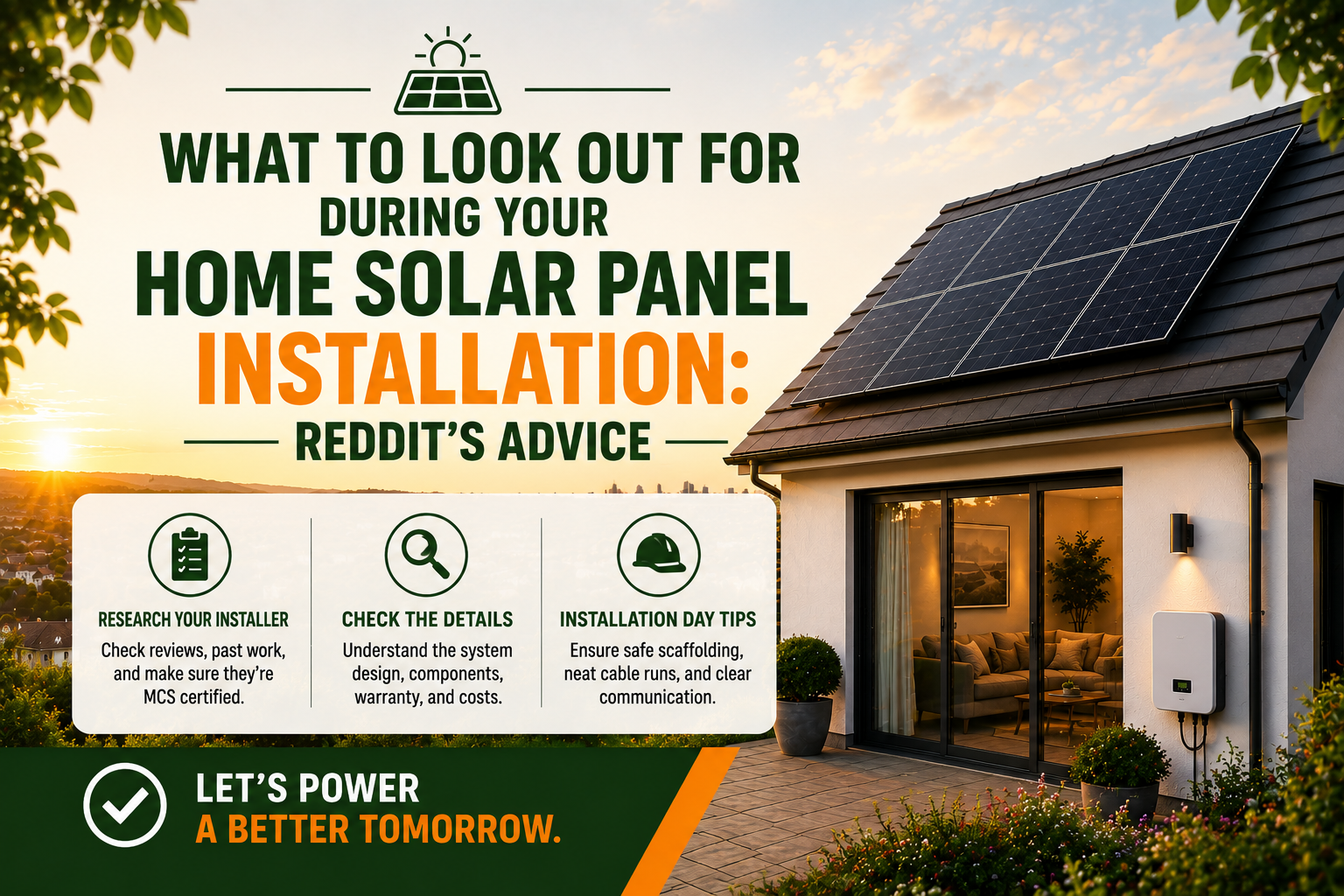 WHAT TO LOOK OUT FOR
DURING YOUR
HOME SOLAR PANEL
INSTALLATION:
REDDIT'S ADVICE

RESEARCH YOUR INSTALLER
Check reviews, past work, and make sure they're MCS certified.

CHECK THE DETAILS
Understand the system design, components, warranty, and costs.

INSTALLATION DAY TIPS
Ensure safe scaffolding, neat cable runs, and clear communication.

LET'S POWER
A BETTER TOMORROW.